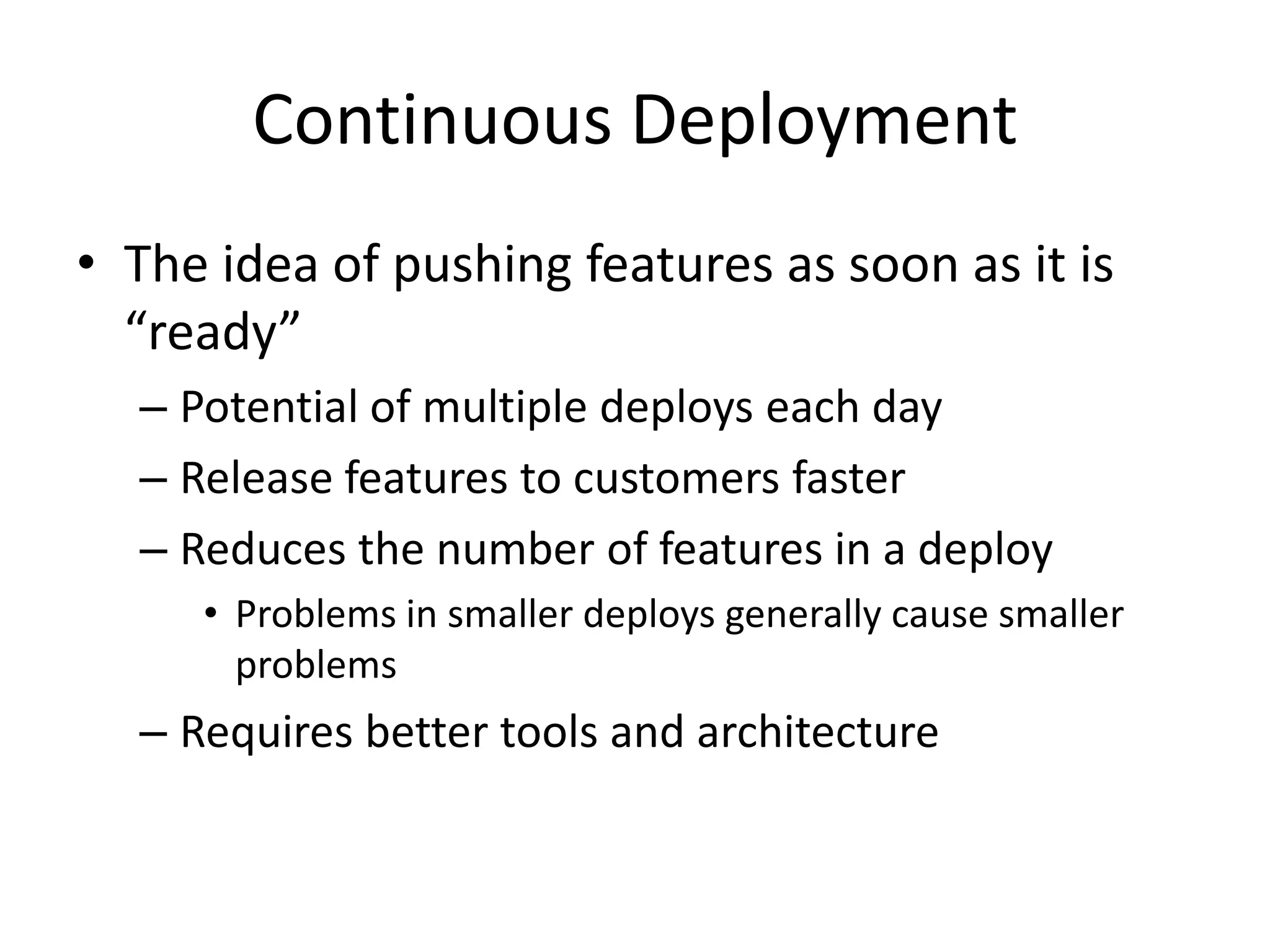 Continuous Deployment

• The idea of pushing features as soon as it is “ready”
– Potential of multiple deploys each day
– Release features to customers faster
– Reduces the number of features in a deploy
• Problems in smaller deploys generally cause smaller problems
– Requires better tools and architecture